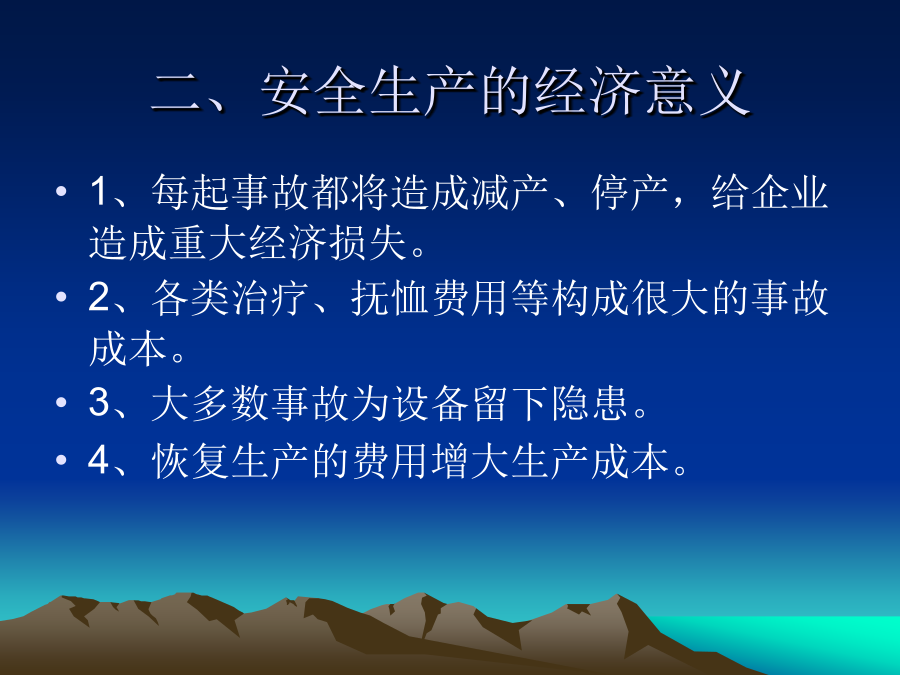 二、安全生产的经济意义

• 1、每起事故都将造成减产、停产，给企业造成重大经济损失。

• 2、各类治疗、抚恤费用等构成很大的事故成本。

• 3、大多数事故为设备留下隐患。

• 4、恢复生产的费用增大生产成本。